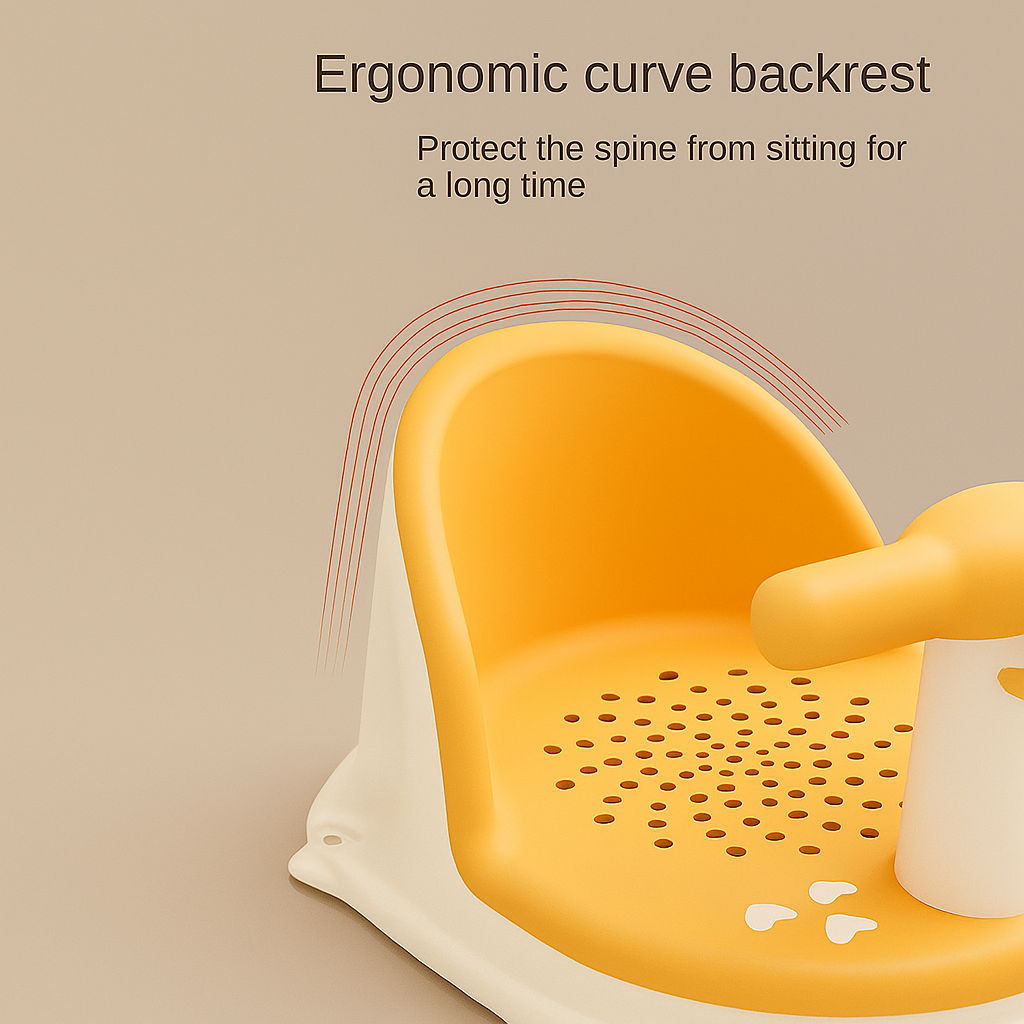 Ergonomic curve backrest

Protect the spine from sitting for a long time